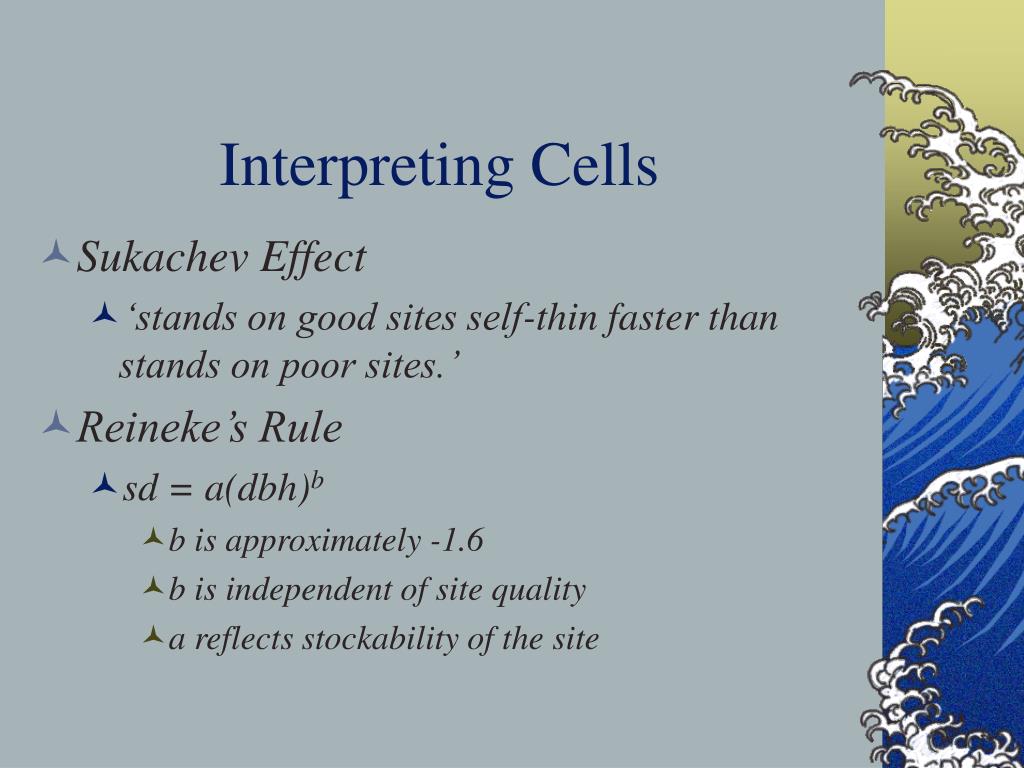 Interpreting Cells

Sukachev Effect

‘stands on good sites self-thin faster than stands on poor sites.’

Reineke’s Rule

$sd = a(dbh)^b$

b is approximately -1.6

b is independent of site quality

a reflects stockability of the site